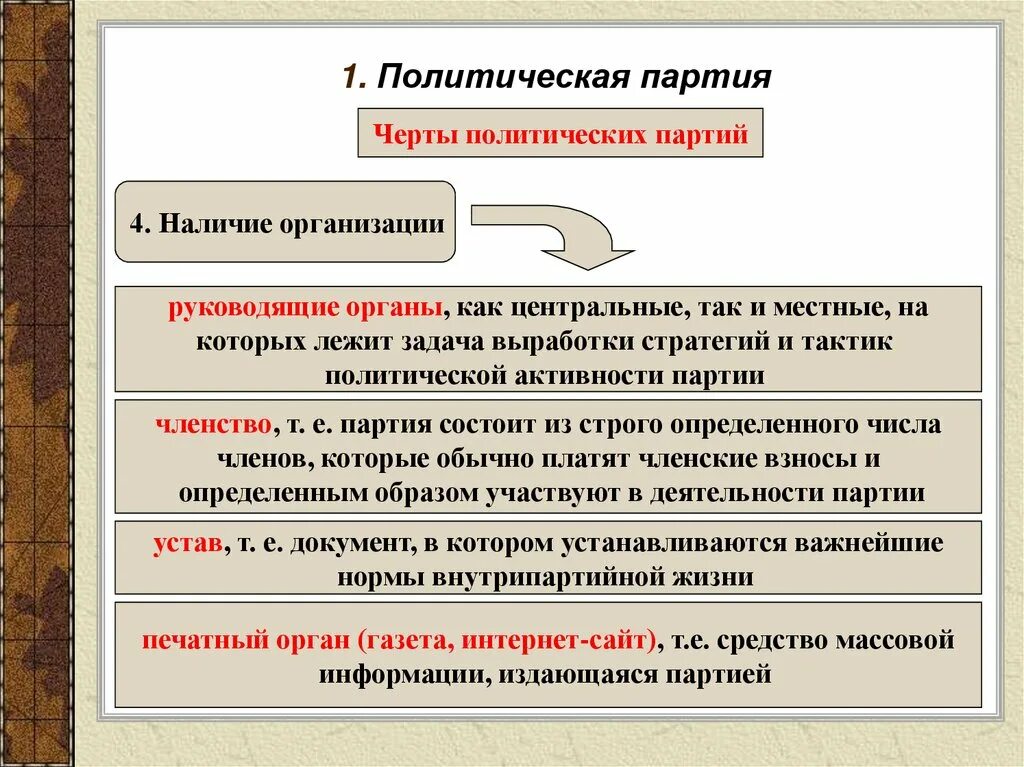 1. Политическая партия

Черты политических партий

4. Наличие организации

руководящие органы, как центральные, так и местные, на которых лежит задача выработки стратегий и тактик политической активности партии

членство, т. е. партия состоит из строго определенного числа членов, которые обычно платят членские взносы и определенным образом участвуют в деятельности партии

устав, т. е. документ, в котором устанавливаются важнейшие нормы внутрипартийной жизни

печатный орган (газета, интернет-сайт), т.е. средство массовой информации, издающаяся партией